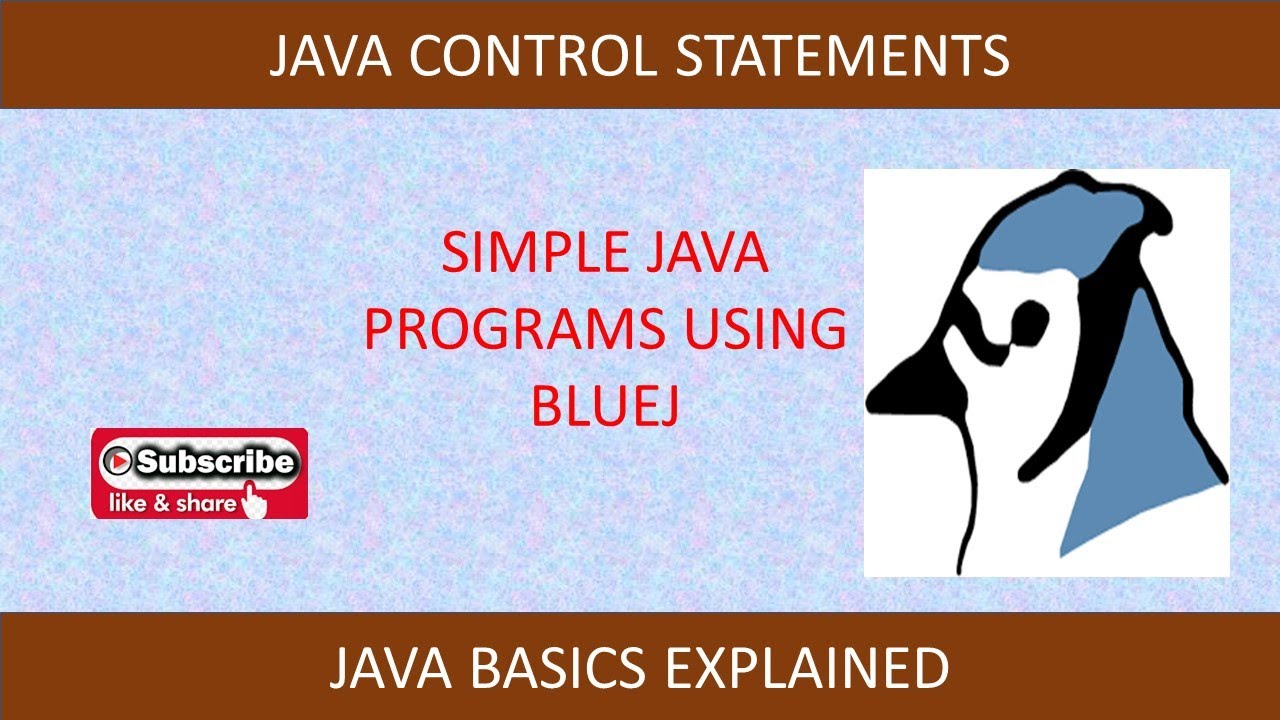 JAVA CONTROL STATEMENTS

SIMPLE JAVA PROGRAMS USING BLUEJ

Subscribe
like & share

JAVA BASICS EXPLAINED